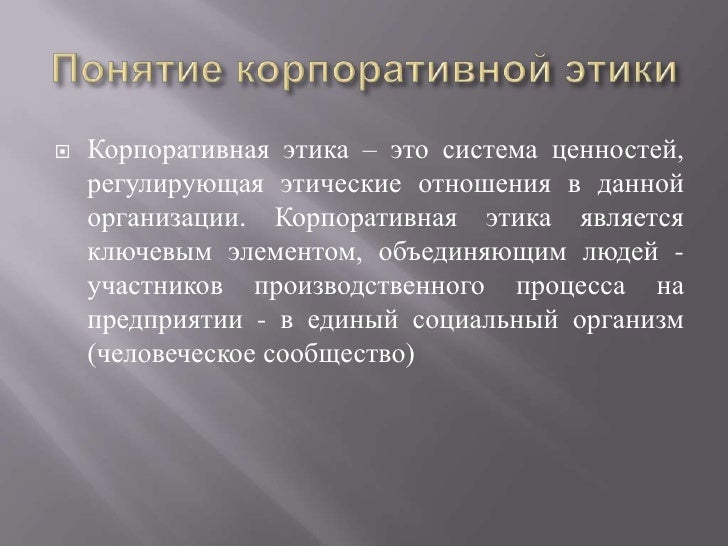 Понятие корпоративной этики

Корпоративная этика – это система ценностей, регулирующая этические отношения в данной организации. Корпоративная этика является ключевым элементом, объединяющим людей - участников производственного процесса на предприятии - в единый социальный организм (человеческое сообщество)